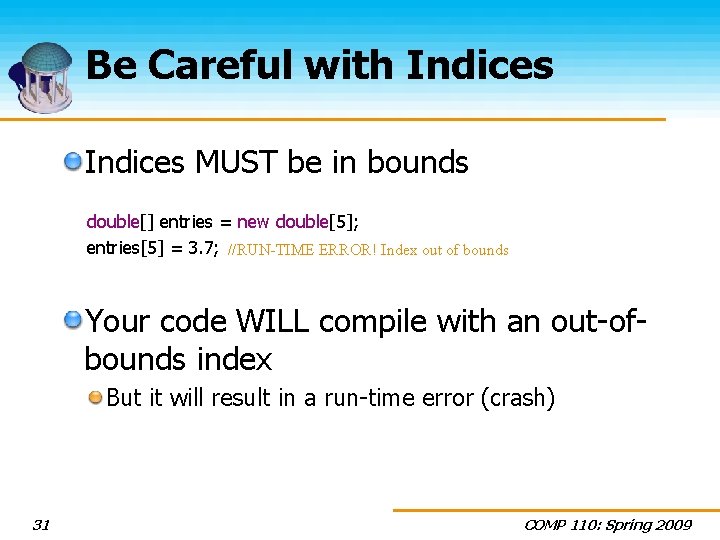 Be Careful with Indices

Indices MUST be in bounds

double[] entries = new double[5];
entries[5] = 3.7; //RUN-TIME ERROR! Index out of bounds

Your code WILL compile with an out-of-bounds index

But it will result in a run-time error (crash)

31

COMP 110: Spring 2009